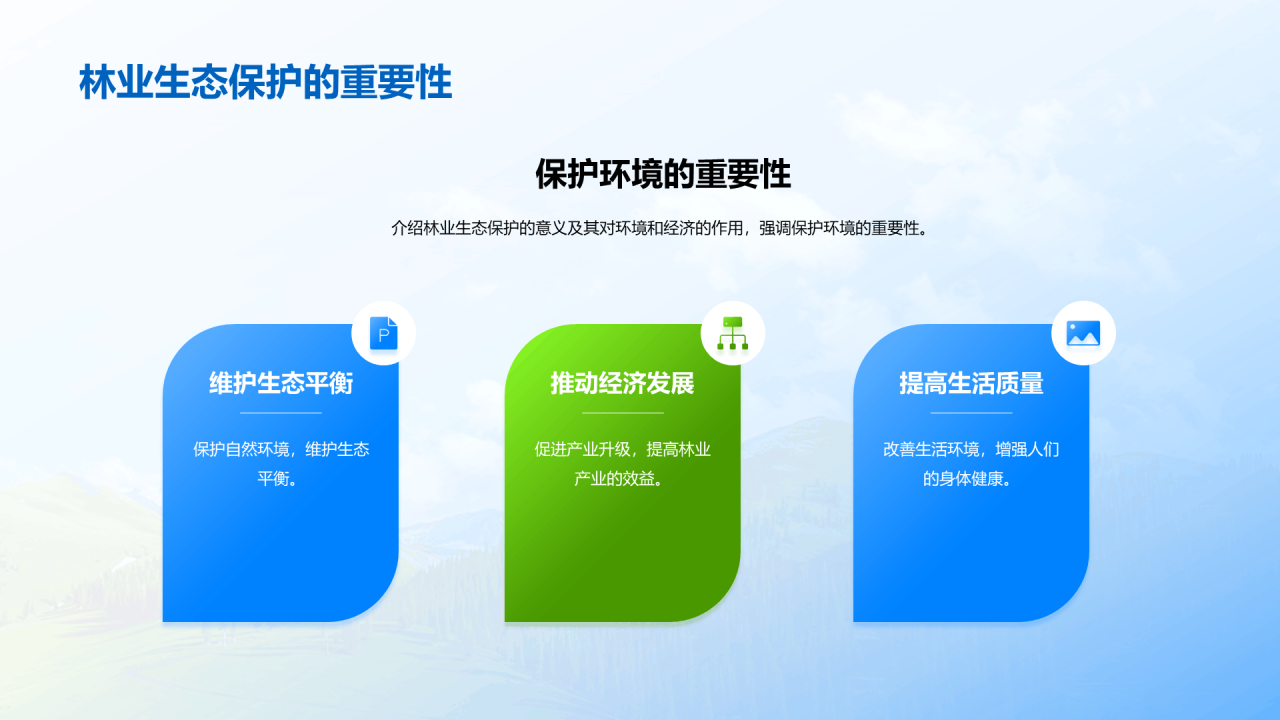 林业生态保护的重要性

保护环境的重要性

介绍林业生态保护的意义及其对环境和经济的作用，强调保护环境的重要性。

维护生态平衡

保护自然环境，维护生态平衡。

推动经济发展

促进产业升级，提高林业产业的效益。

提高生活质量

改善生活环境，增强人们的身体健康。